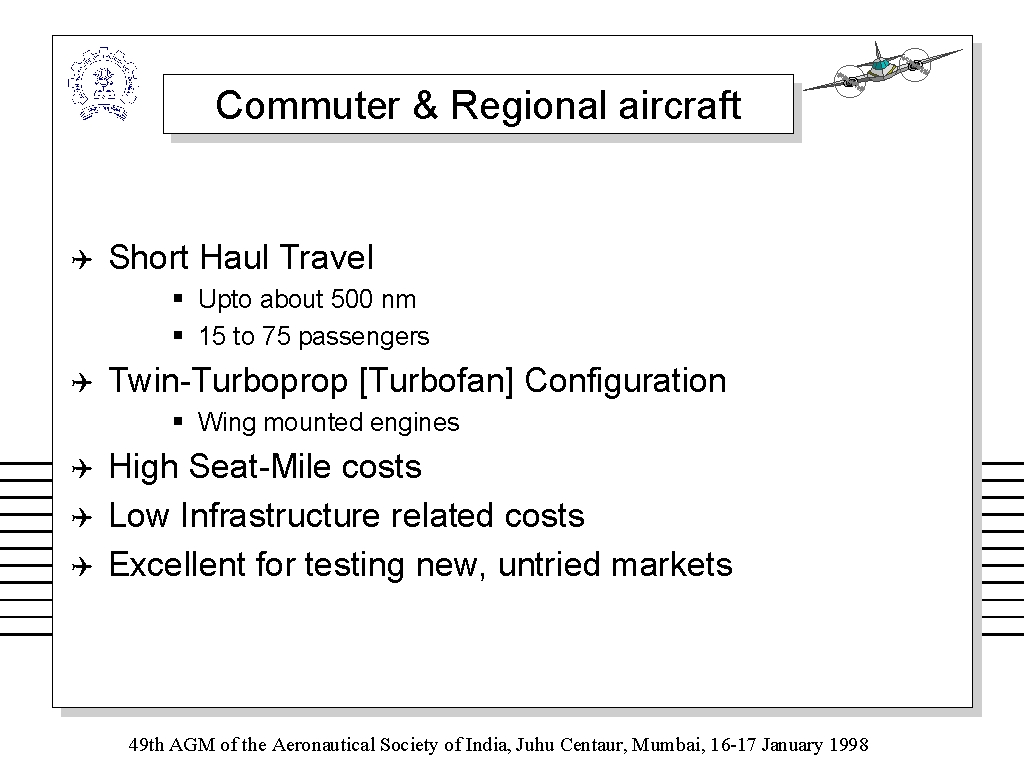 Commuter & Regional aircraft

Short Haul Travel

Upto about 500 nm

15 to 75 passengers

Twin-Turboprop [Turbofan] Configuration

Wing mounted engines

High Seat-Mile costs

Low Infrastructure related costs

Excellent for testing new, untried markets

49th AGM of the Aeronautical Society of India, Juhu Centaur, Mumbai, 16-17 January 1998